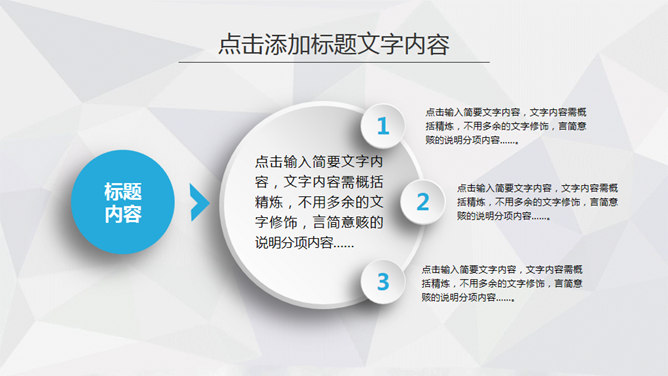 点击添加标题文字内容

标题内容

点击输入简要文字内容，文字内容需概括精炼，不用多余的文字修饰，言简意赅的说明分项内容……

1

点击输入简要文字内容，文字内容需概括精炼，不用多余的文字修饰，言简意赅的说明分项内容……。

2

点击输入简要文字内容，文字内容需概括精炼，不用多余的文字修饰，言简意赅的说明分项内容……。

3

点击输入简要文字内容，文字内容需概括精炼，不用多余的文字修饰，言简意赅的说明分项内容……。